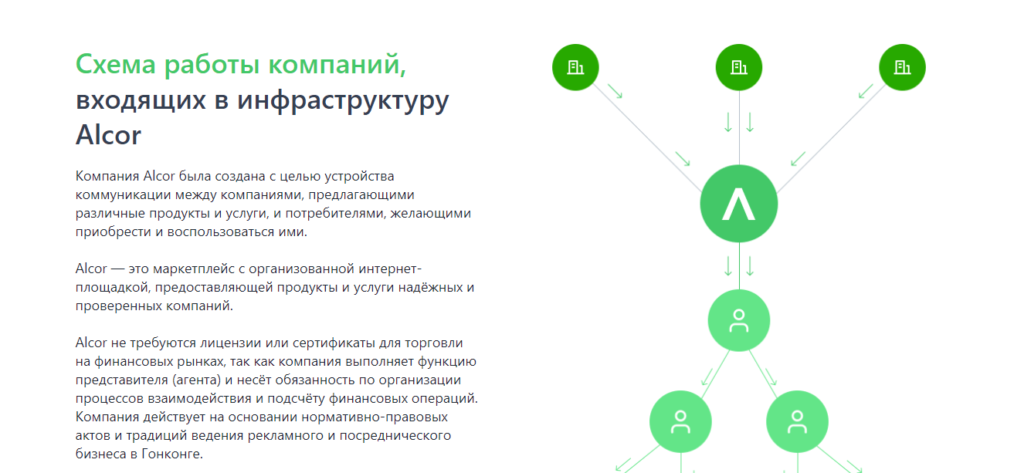 Схема работы компаний, входящих в инфраструктуру Alcor

Компания Alcor была создана с целью устройства коммуникации между компаниями, предлагающими различные продукты и услуги, и потребителями, желающими приобрести и воспользоваться ими.

Alcor — это маркетплейс с организованной интернет-площадкой, предоставляющей продукты и услуги надёжных и проверенных компаний.

Alcor не требуются лицензии или сертификаты для торговли на финансовых рынках, так как компания выполняет функцию представителя (агента) и несёт обязанность по организации процессов взаимодействия и подсчёту финансовых операций. Компания действует на основании нормативно-правовых актов и традиций ведения рекламного и посреднического бизнеса в Гонконге.